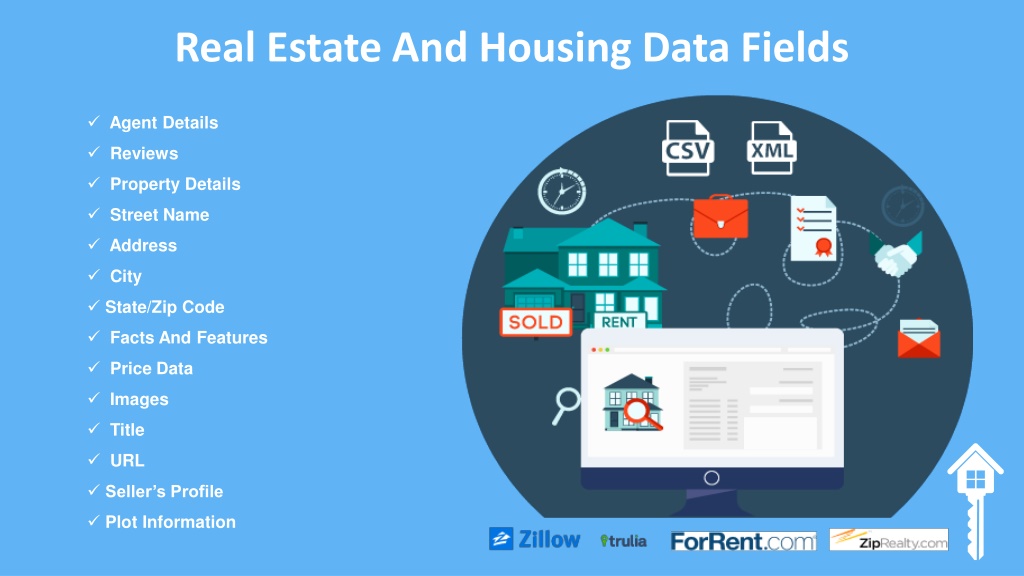 Real Estate And Housing Data Fields

✓ Agent Details
✓ Reviews
✓ Property Details
✓ Street Name
✓ Address
✓ City
✓ State/Zip Code
✓ Facts And Features
✓ Price Data
✓ Images
✓ Title
✓ URL
✓ Seller's Profile
✓ Plot Information

CSV
XML
SOLD
RENT

Zillow
trulia
ForRent.com
ZipRealty.com